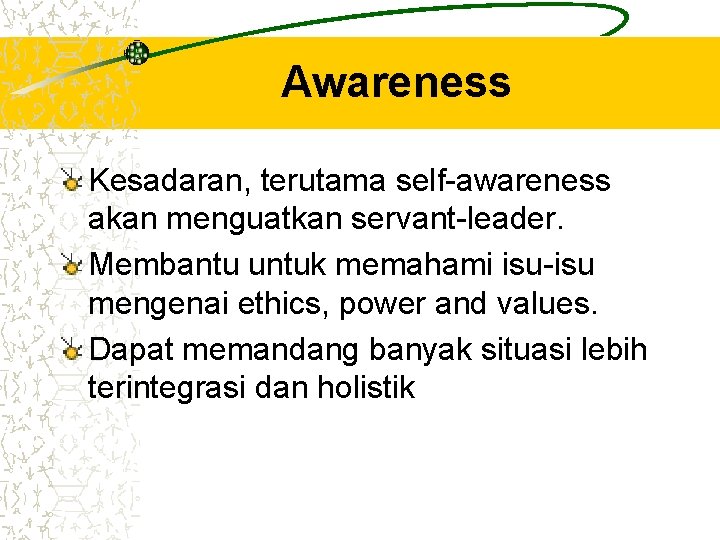 Awareness

Kesadaran, terutama self-awareness akan menguatkan servant-leader.

Membantu untuk memahami isu-isu mengenai ethics, power and values.

Dapat memandang banyak situasi lebih terintegrasi dan holistik